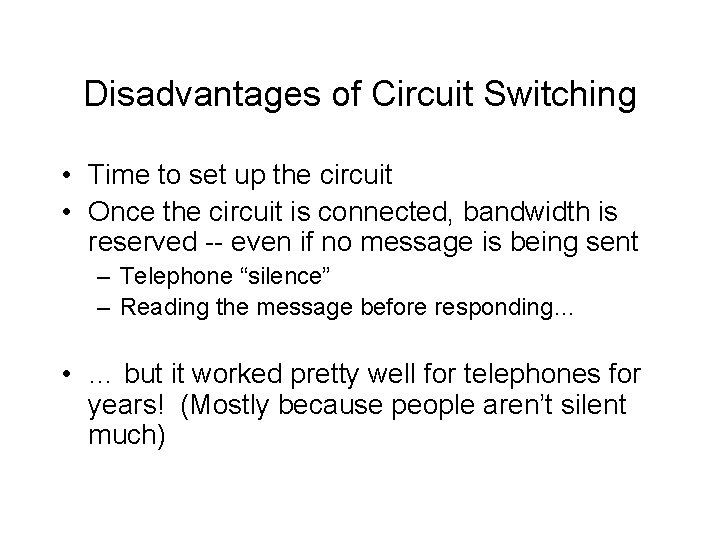 Disadvantages of Circuit Switching

• Time to set up the circuit
• Once the circuit is connected, bandwidth is reserved -- even if no message is being sent
– Telephone “silence”
– Reading the message before responding…

• … but it worked pretty well for telephones for years! (Mostly because people aren’t silent much)